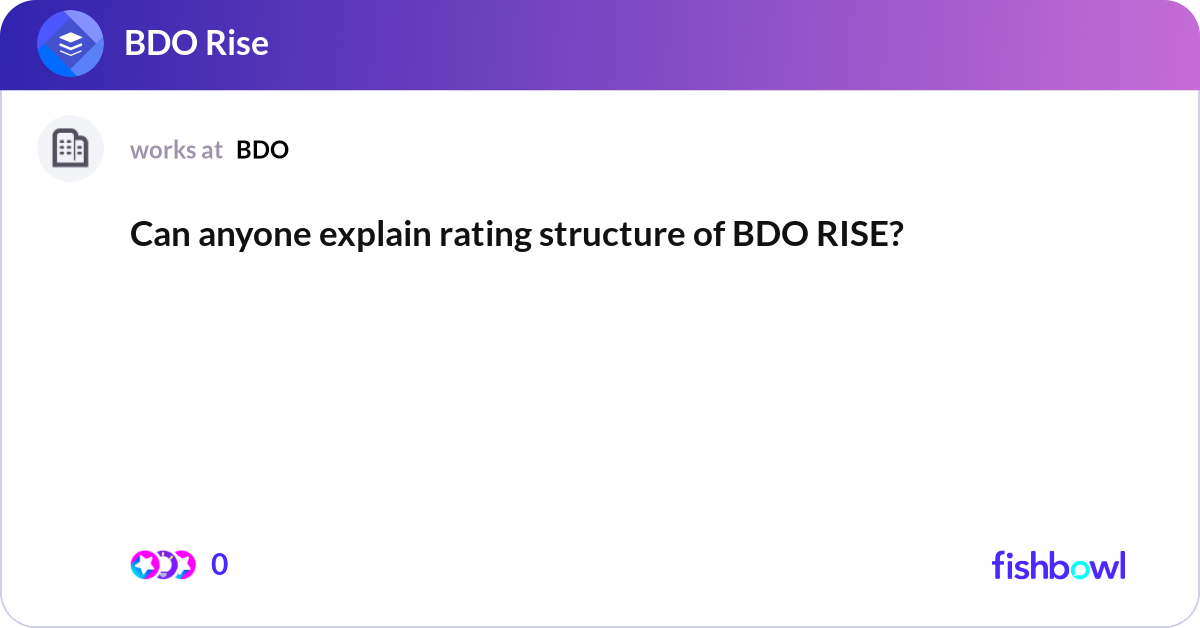 BDO Rise

works at BDO

Can anyone explain rating structure of BDO RISE?

0

fishbowl